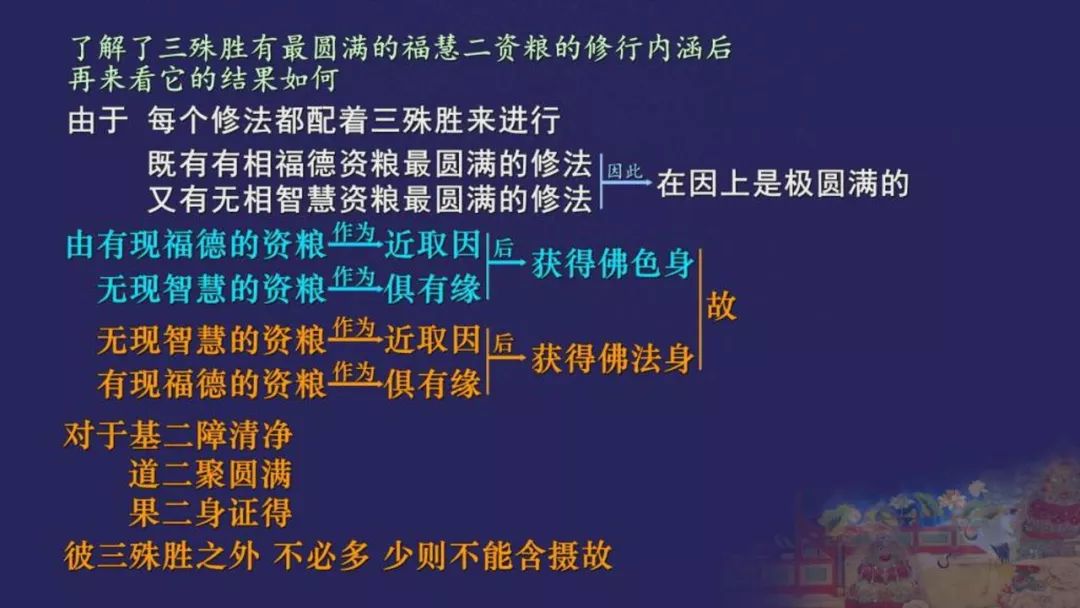 了解了三殊胜有最圆满的福慧二资粮的修行内涵后
再来看它的结果如何

由于 每个修法都配着三殊胜来进行

既有有相福德资粮最圆满的修法
又有无相智慧资粮最圆满的修法 因此 在因上是极圆满的

由有现福德的资粮 作为 近取因
无现智慧的资粮 作为 俱有缘 后 获得佛色身

无现智慧的资粮 作为 近取因
有现福德的资粮 作为 俱有缘 后 获得佛法身

故

对于基二障清净
道二聚圆满
果二身证得

彼三殊胜之外 不必多 少则不能含摄故